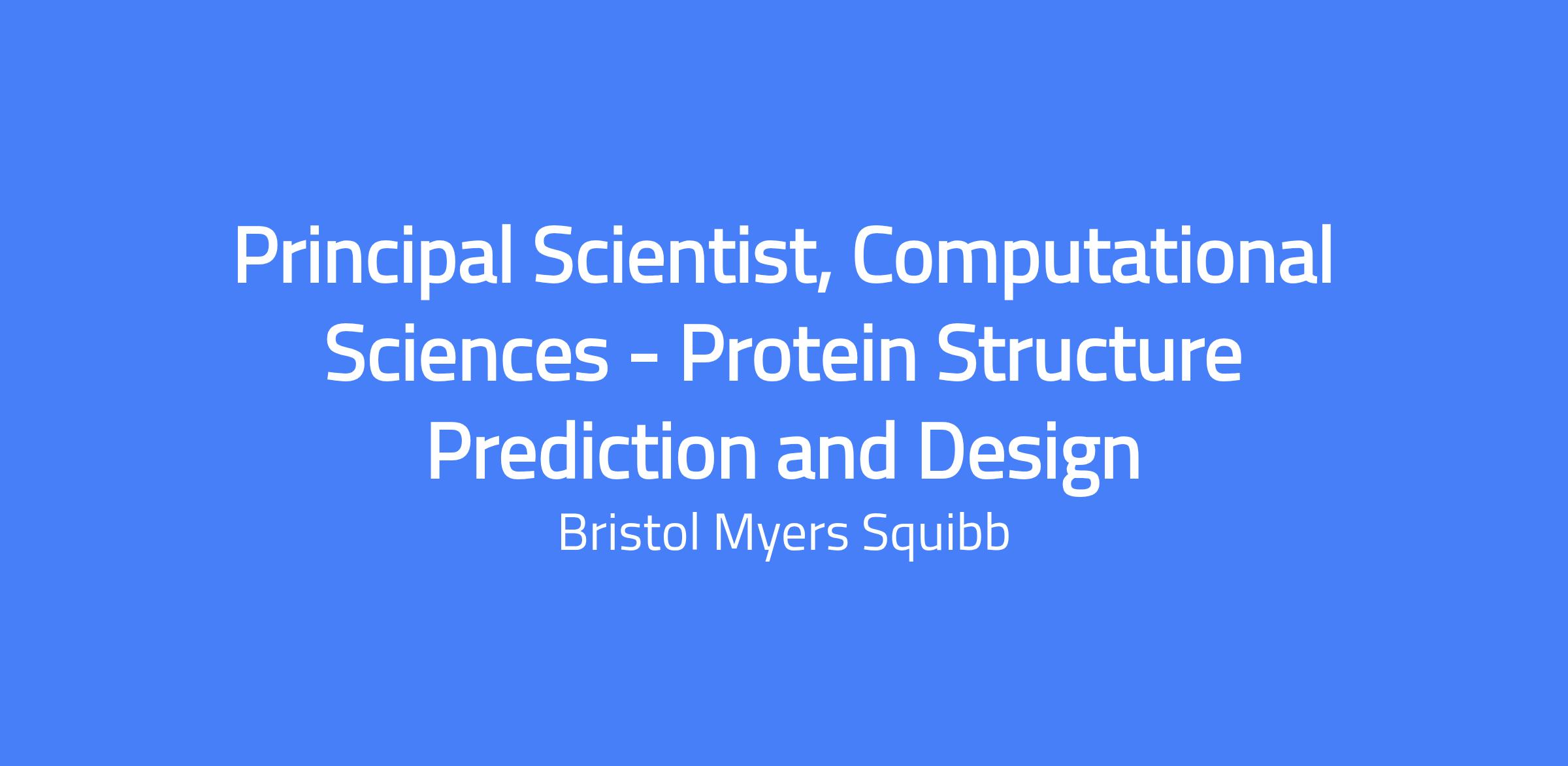 Principal Scientist, Computational Sciences - Protein Structure Prediction and Design

Bristol Myers Squibb